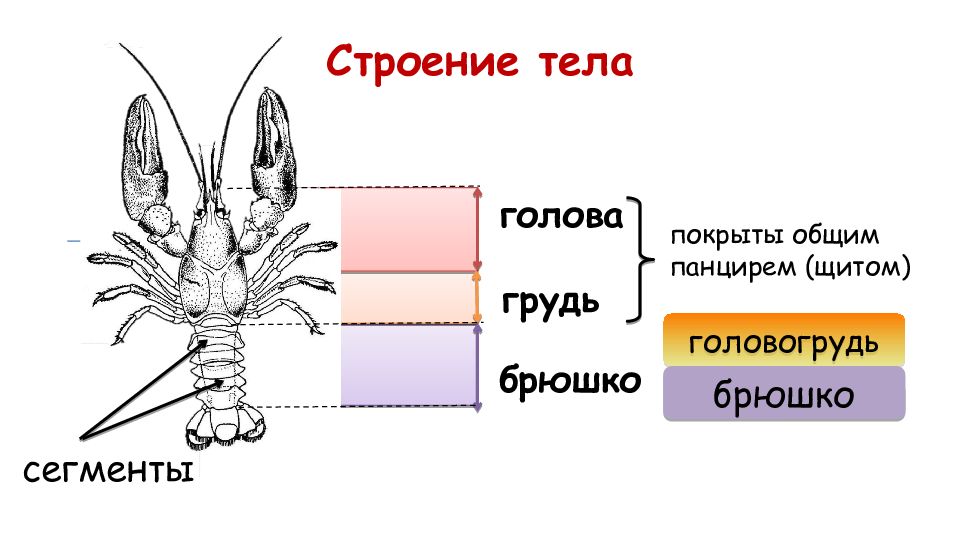 Строение тела

голова

грудь

брюшко

покрыты общим панцирем (щитом)

головогрудь

брюшко

сегменты